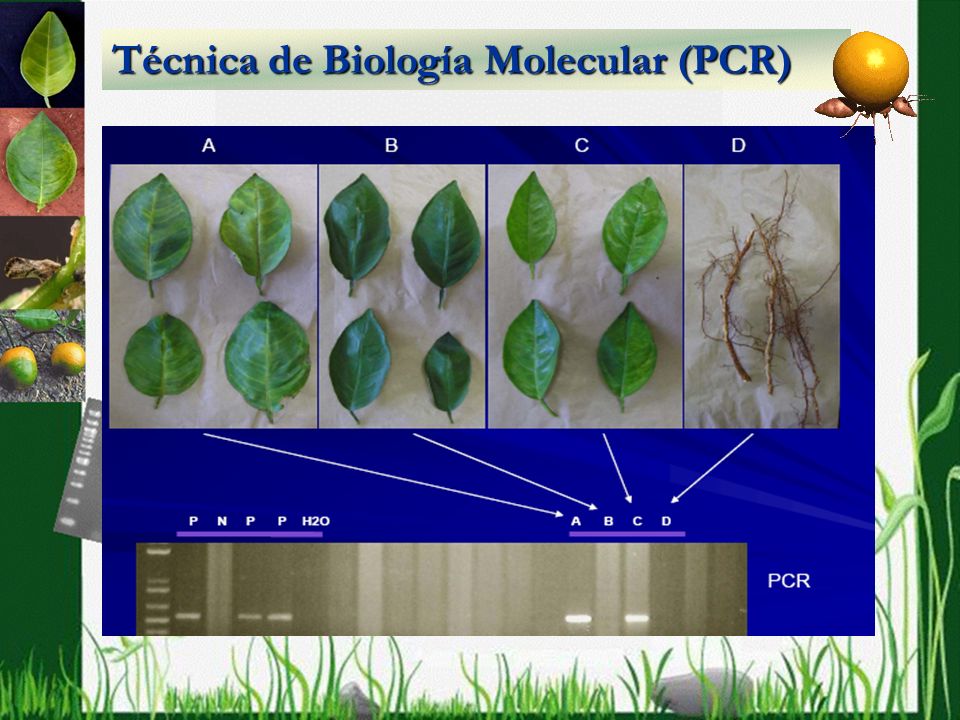 Técnica de Biología Molecular (PCR)

A B C D

P N P P H2O

A B C D

PCR